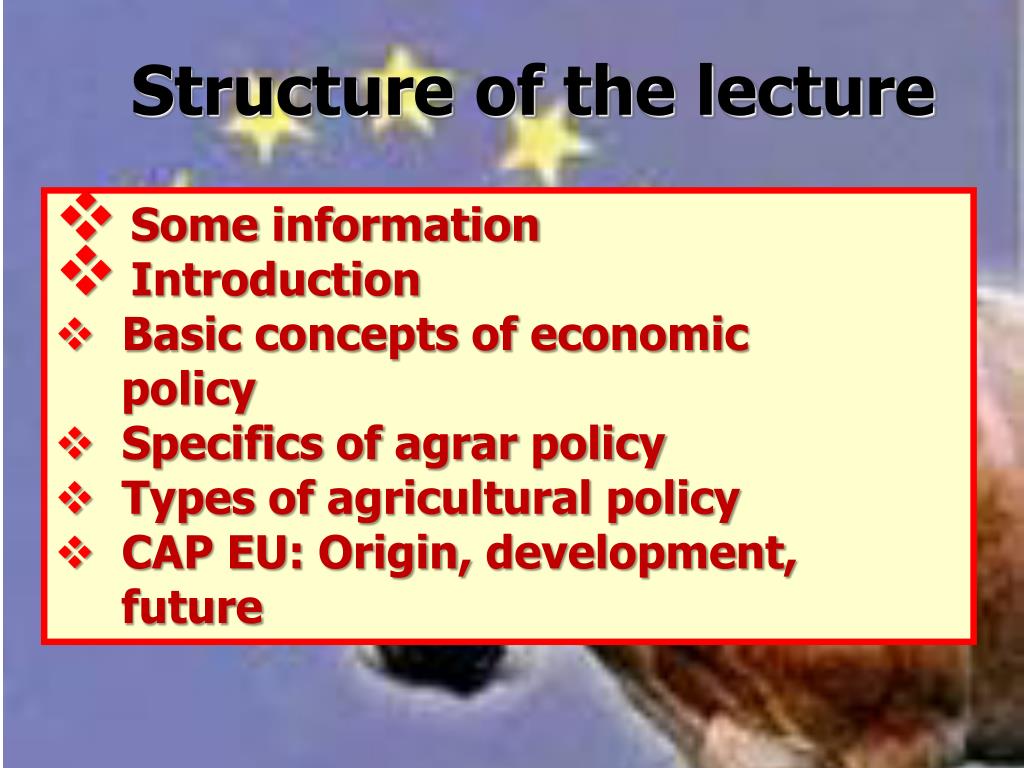 Structure of the lecture

❖ Some information
❖ Introduction
❖ Basic concepts of economic policy
❖ Specifics of agrar policy
❖ Types of agricultural policy
❖ CAP EU: Origin, development, future